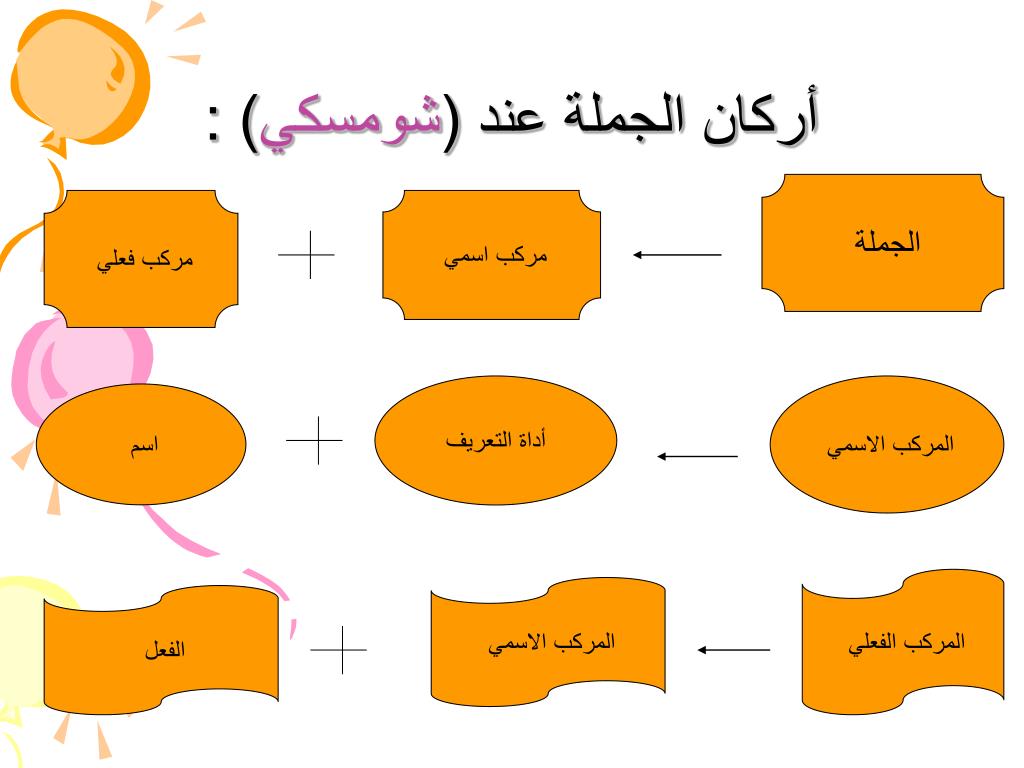 أركان الجملة عند (شومسكي) :

الجملة ← مركب اسمي + مركب فعلي

المركب الاسمي ← أداة التعريف + اسم

المركب الفعلي ← المركب الاسمي + الفعل